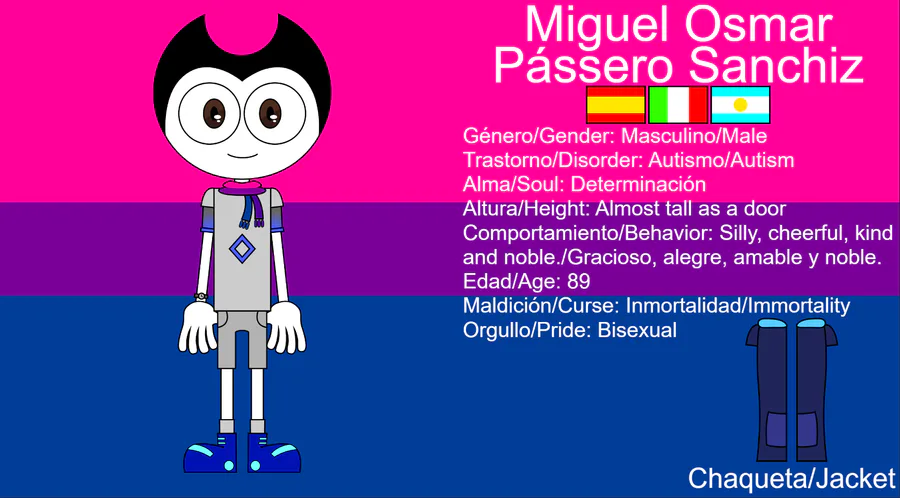 Miguel Osmar Pássero Sanchiz

Género/Gender: Masculino/Male
Trastorno/Disorder: Autismo/Autism
Alma/Soul: Determinación
Altura/Height: Almost tall as a door
Comportamiento/Behavior: Silly, cheerful, kind and noble./Gracioso, alegre, amable y noble.
Edad/Age: 89
Maldición/Curse: Inmortalidad/Immortality
Orgullo/Pride: Bisexual

Chaqueta/Jacket